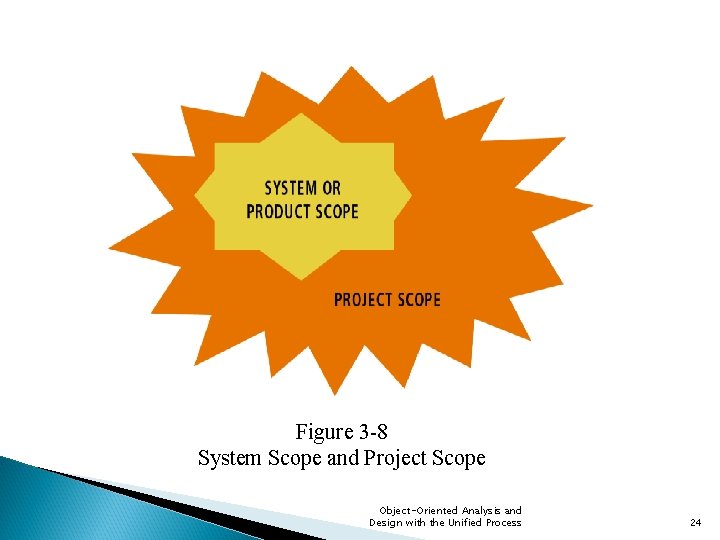 SYSTEM OR
PRODUCT SCOPE

PROJECT SCOPE

Figure 3-8
System Scope and Project Scope

Object-Oriented Analysis and Design with the Unified Process

24